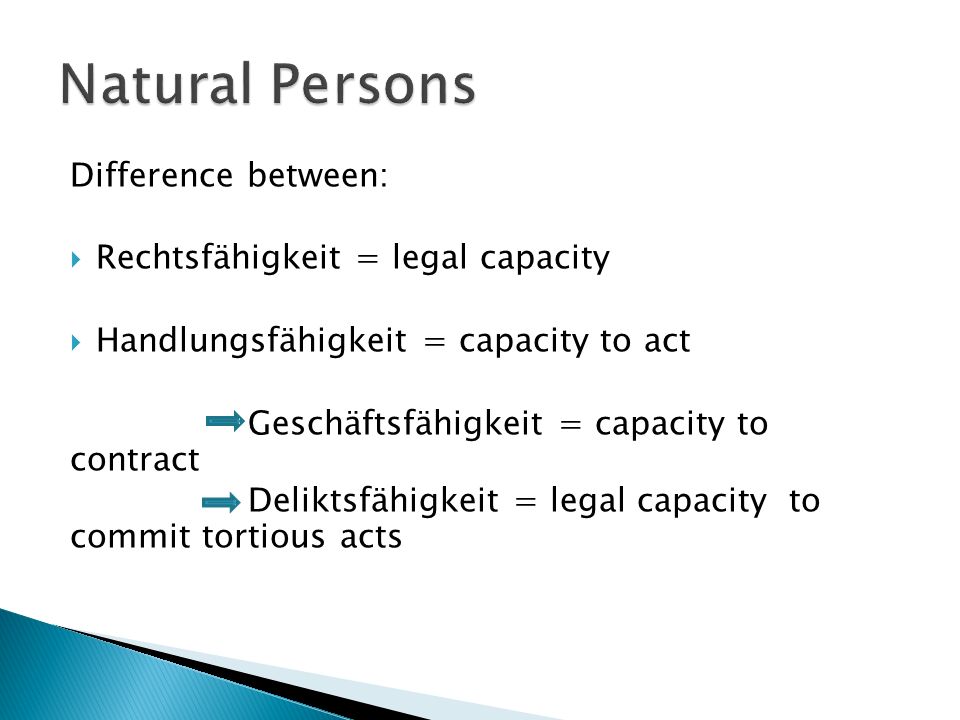 Natural Persons

Difference between:

Rechtsfähigkeit = legal capacity

Handlungsfähigkeit = capacity to act

Geschäftsfähigkeit = capacity to contract

Deliktsfähigkeit = legal capacity to commit tortious acts